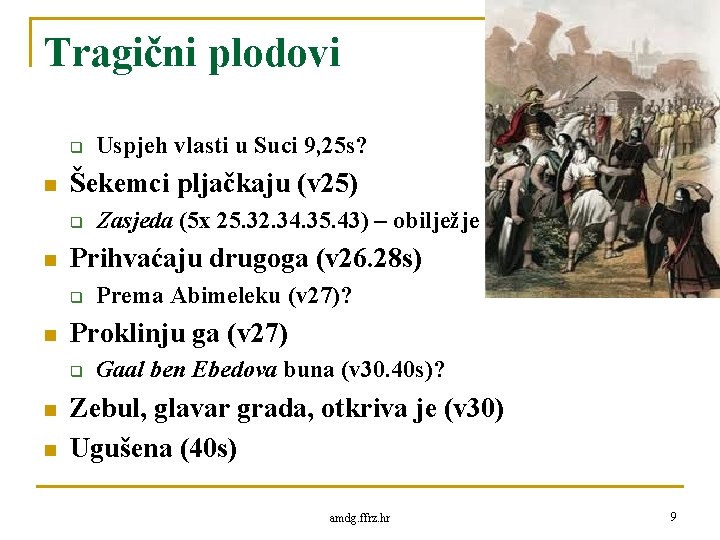 Tragični plodovi

Uspjeh vlasti u Suci 9,25s?

Šekemci pljačkaju (v25)

Zasjeda (5x 25.32.34.35.43) – obilježje

Prihvaćaju drugoga (v26.28s)

Prema Abimeleku (v27)?

Proklinju ga (v27)

Gaal ben Ebedova buna (v30.40s)?

Zebul, glavar grada, otkriva je (v30)

Ugušena (40s)

amdg.ffrz.hr

9